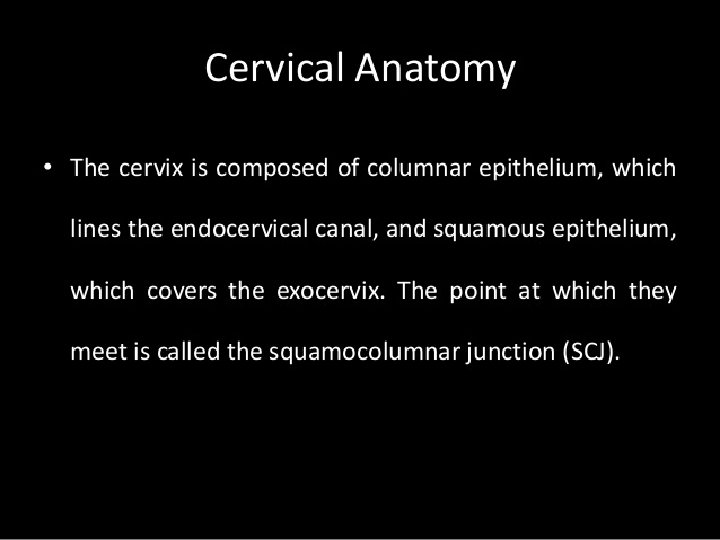 Cervical Anatomy

• The cervix is composed of columnar epithelium, which lines the endocervical canal, and squamous epithelium, which covers the exocervix. The point at which they meet is called the squamocolumnar junction (SCJ).